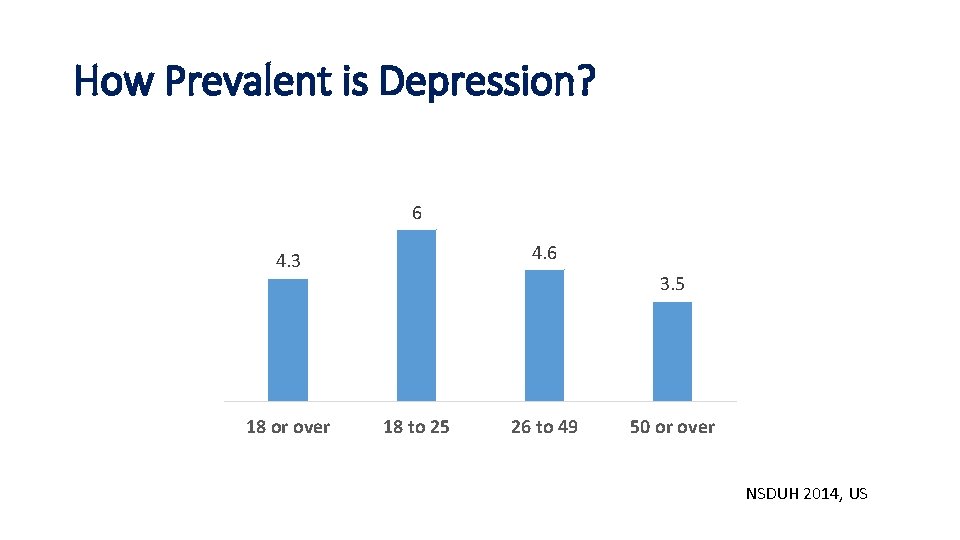 How Prevalent is Depression?

4.3

6

4.6

3.5

18 or over

18 to 25

26 to 49

50 or over

NSDUH 2014, US